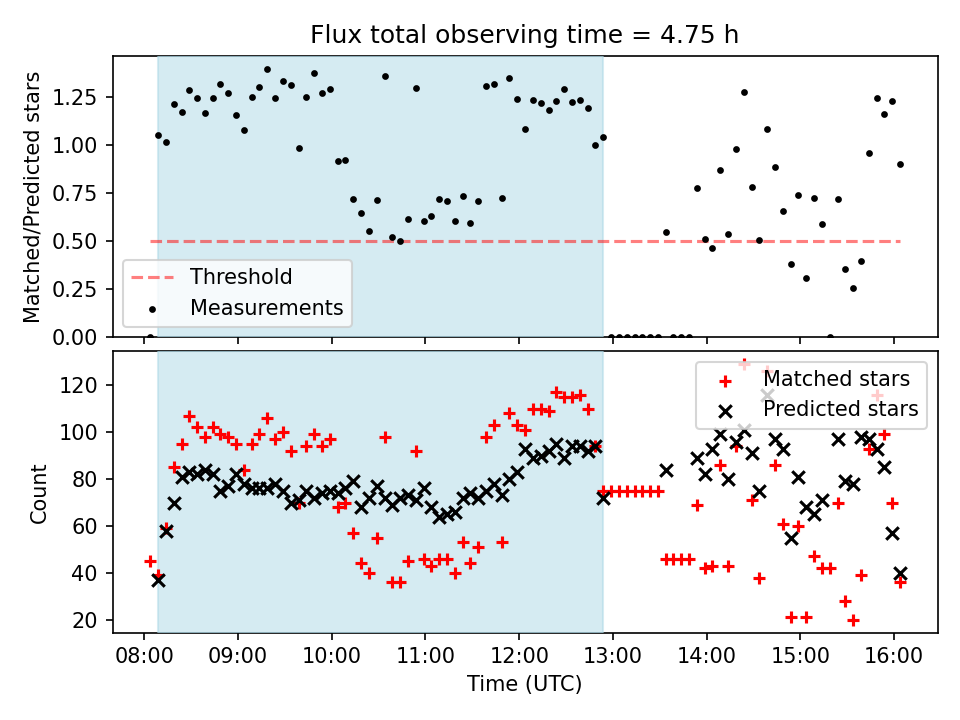 Flux total observing time = 4.75 h

Matched/Predicted stars

1.25
1.00
0.75
0.50
0.25
0.00

Threshold
Measurements

Count

120
100
80
60
40
20

Matched stars
Predicted stars

08:00 09:00 10:00 11:00 12:00 13:00 14:00 15:00 16:00

Time (UTC)